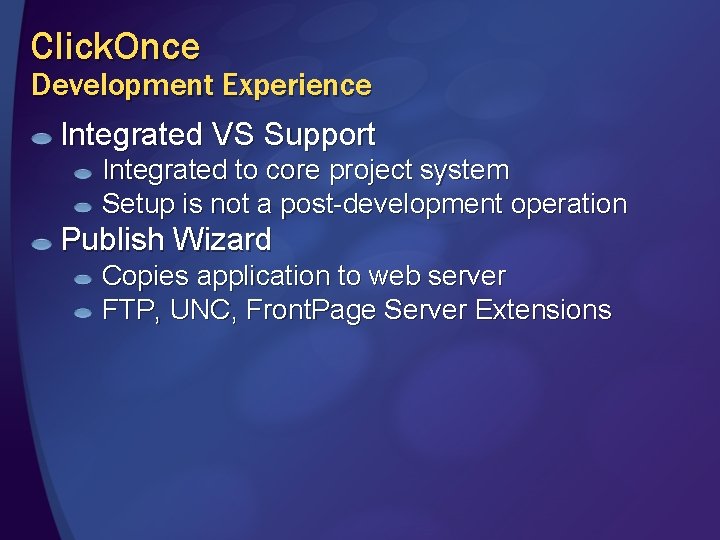 ClickOnce
Development Experience

Integrated VS Support

Integrated to core project system

Setup is not a post-development operation

Publish Wizard

Copies application to web server

FTP, UNC, FrontPage Server Extensions